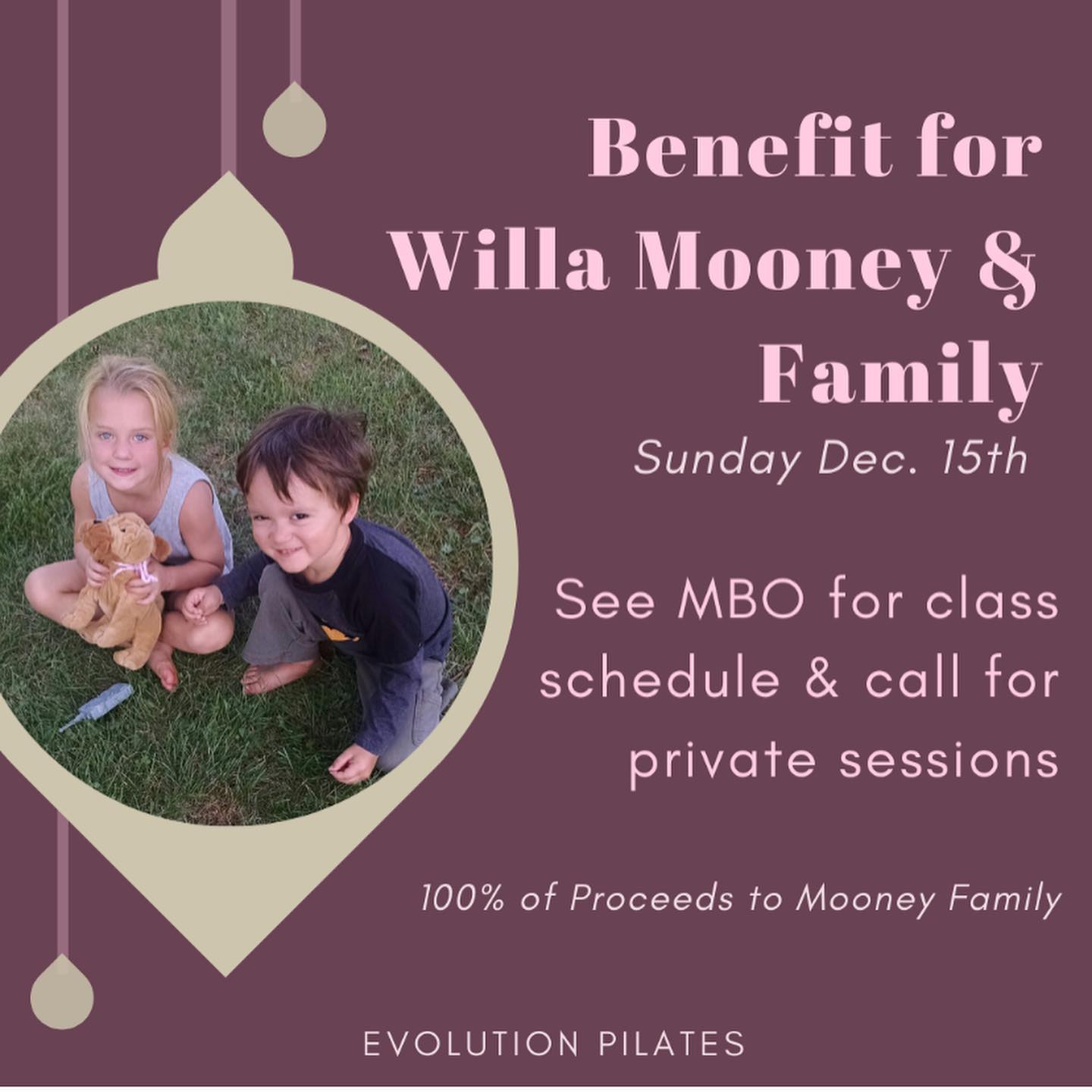 Benefit for Willa Mooney & Family

Sunday Dec. 15th

See MBO for class schedule & call for private sessions

100% of Proceeds to Mooney Family

EVOLUTION PILATES